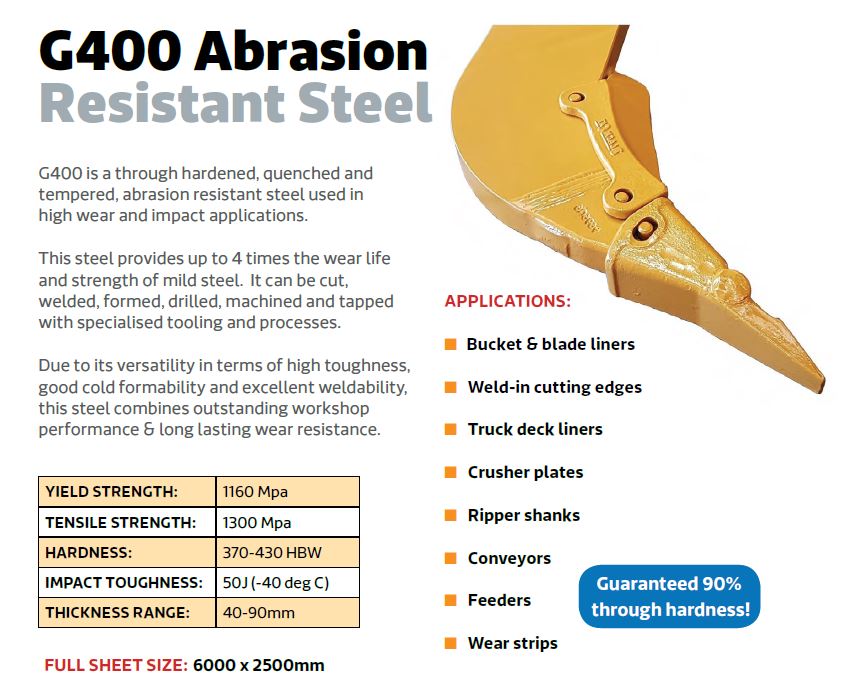 G400 Abrasion
Resistant Steel

G400 is a through hardened, quenched and tempered, abrasion resistant steel used in high wear and impact applications.

This steel provides up to 4 times the wear life and strength of mild steel. It can be cut, welded, formed, drilled, machined and tapped with specialised tooling and processes.

Due to its versatility in terms of high toughness, good cold formability and excellent weldability, this steel combines outstanding workshop performance & long lasting wear resistance.

| YIELD STRENGTH: | 1160 Mpa |
|---|---|
| TENSILE STRENGTH: | 1300 Mpa |
| HARDNESS: | 370-430 HBW |
| IMPACT TOUGHNESS: | 50J (-40 deg C) |
| THICKNESS RANGE: | 40-90mm |

FULL SHEET SIZE: 6000 x 2500mm

APPLICATIONS:

Bucket & blade liners

Weld-in cutting edges

Truck deck liners

Crusher plates

Ripper shanks

Conveyors

Feeders

Wear strips

Guaranteed 90% through hardness!